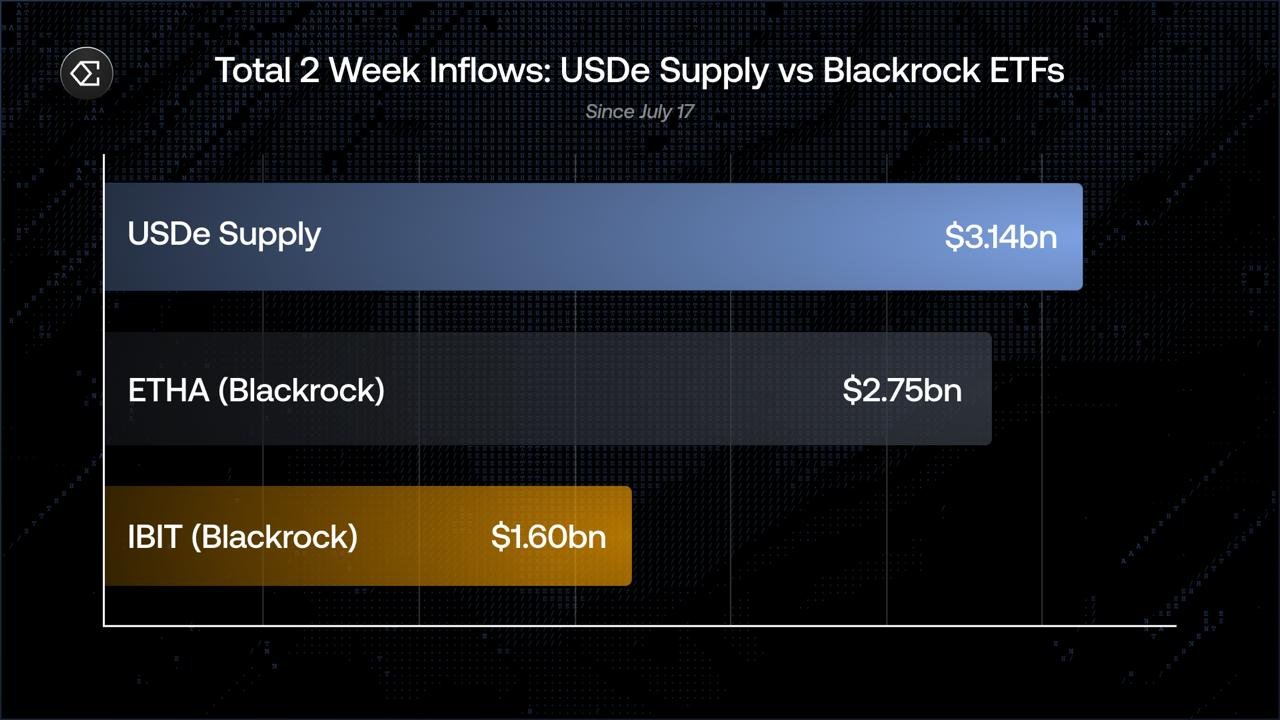 Total 2 Week Inflows: USDe Supply vs Blackrock ETFs

Since July 17

USDe Supply $3.14bn

ETHA (Blackrock) $2.75bn

IBIT (Blackrock) $1.60bn